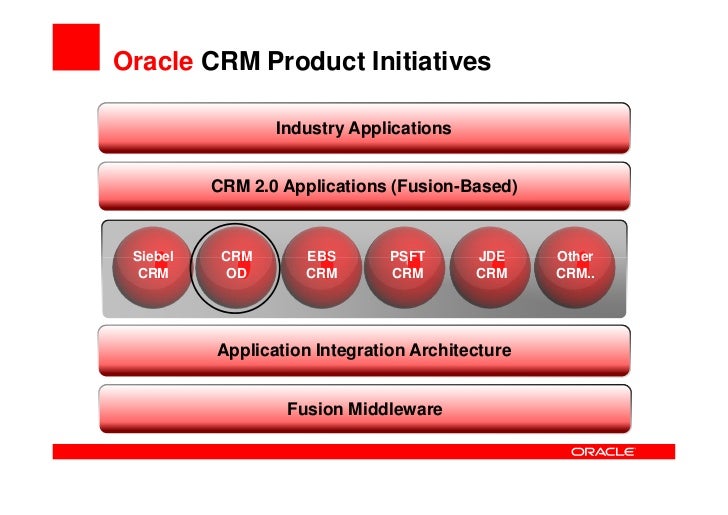 Oracle CRM Product Initiatives

Industry Applications

CRM 2.0 Applications (Fusion-Based)

Siebel CRM

CRM OD

EBS CRM

PSFT CRM

JDE CRM

Other CRM..

Application Integration Architecture

Fusion Middleware

ORACLE